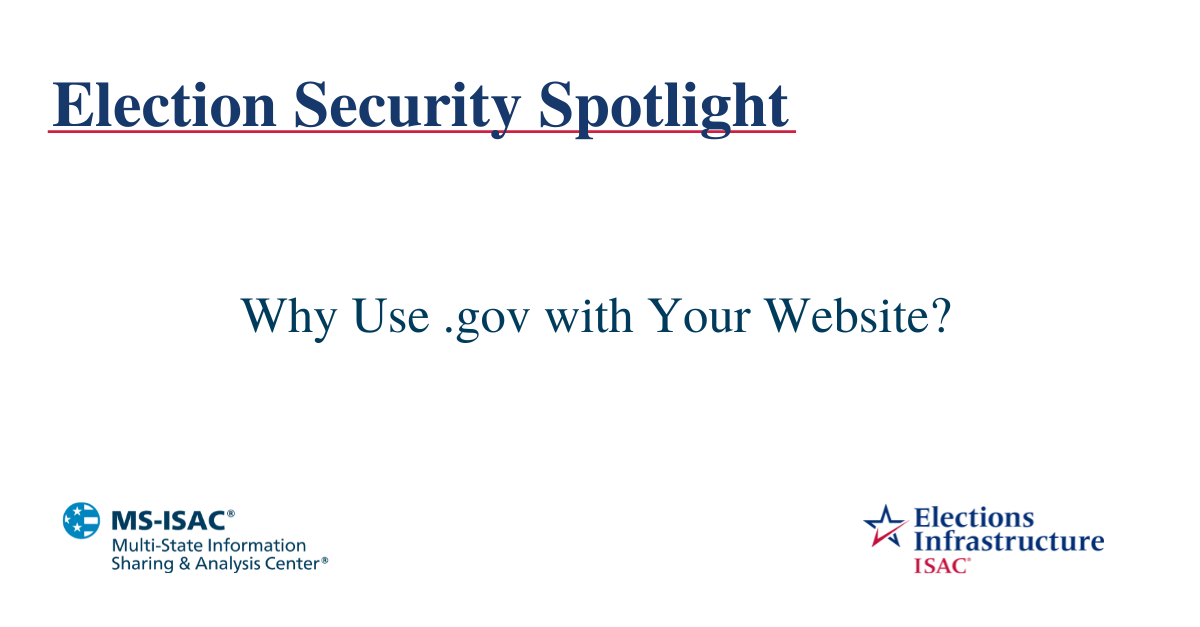 Election Security Spotlight

Why Use .gov with Your Website?

MS-ISAC®
Multi-State Information Sharing & Analysis Center®

Elections Infrastructure ISAC®